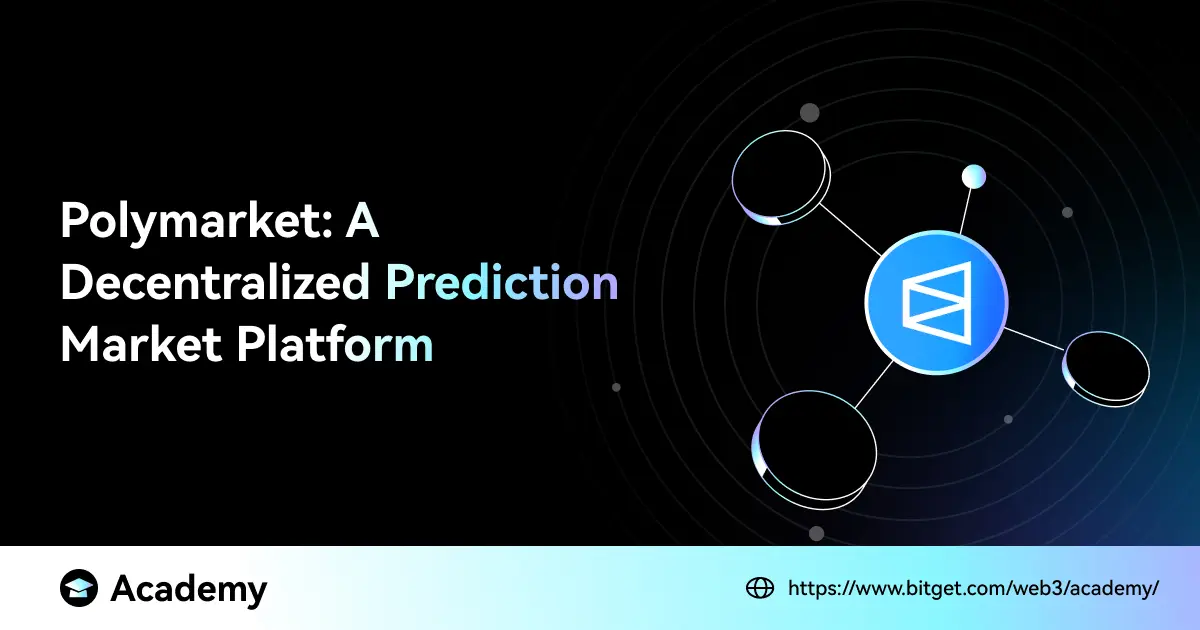 Polymarket: A Decentralized Prediction Market Platform

Academy

https://www.bitget.com/web3/academy/